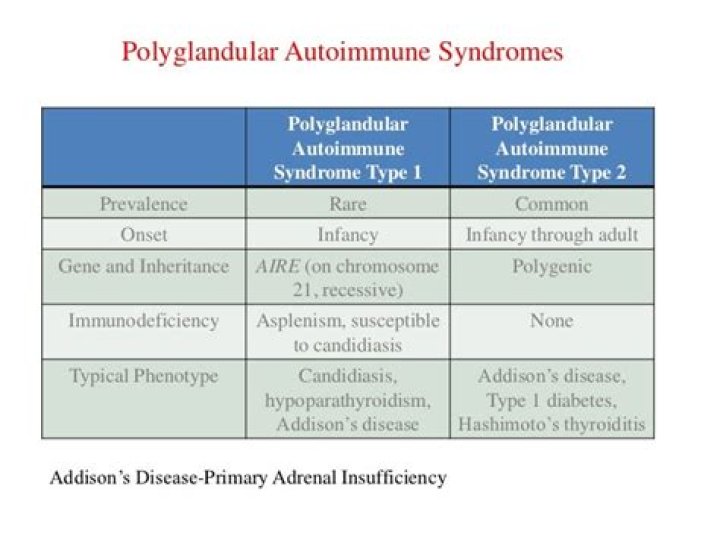 Polyglandular Autoimmune Syndromes

| | Polyglandular Autoimmune Syndrome Type 1 | Polyglandular Autoimmune Syndrome Type 2 |
|---|---|---|
| Prevalence | Rare | Common |
| Onset | Infancy | Infancy through adult |
| Gene and Inheritance | AIRE (on chromosome 21, recessive) | Polygenic |
| Immunodeficiency | Asplenism, susceptible to candidiasis | None |
| Typical Phenotype | Candidiasis, hypoparathyroidism, Addison's disease | Addison's disease, Type 1 diabetes, Hashimoto's thyroiditis |

Addison's Disease-Primary Adrenal Insufficiency